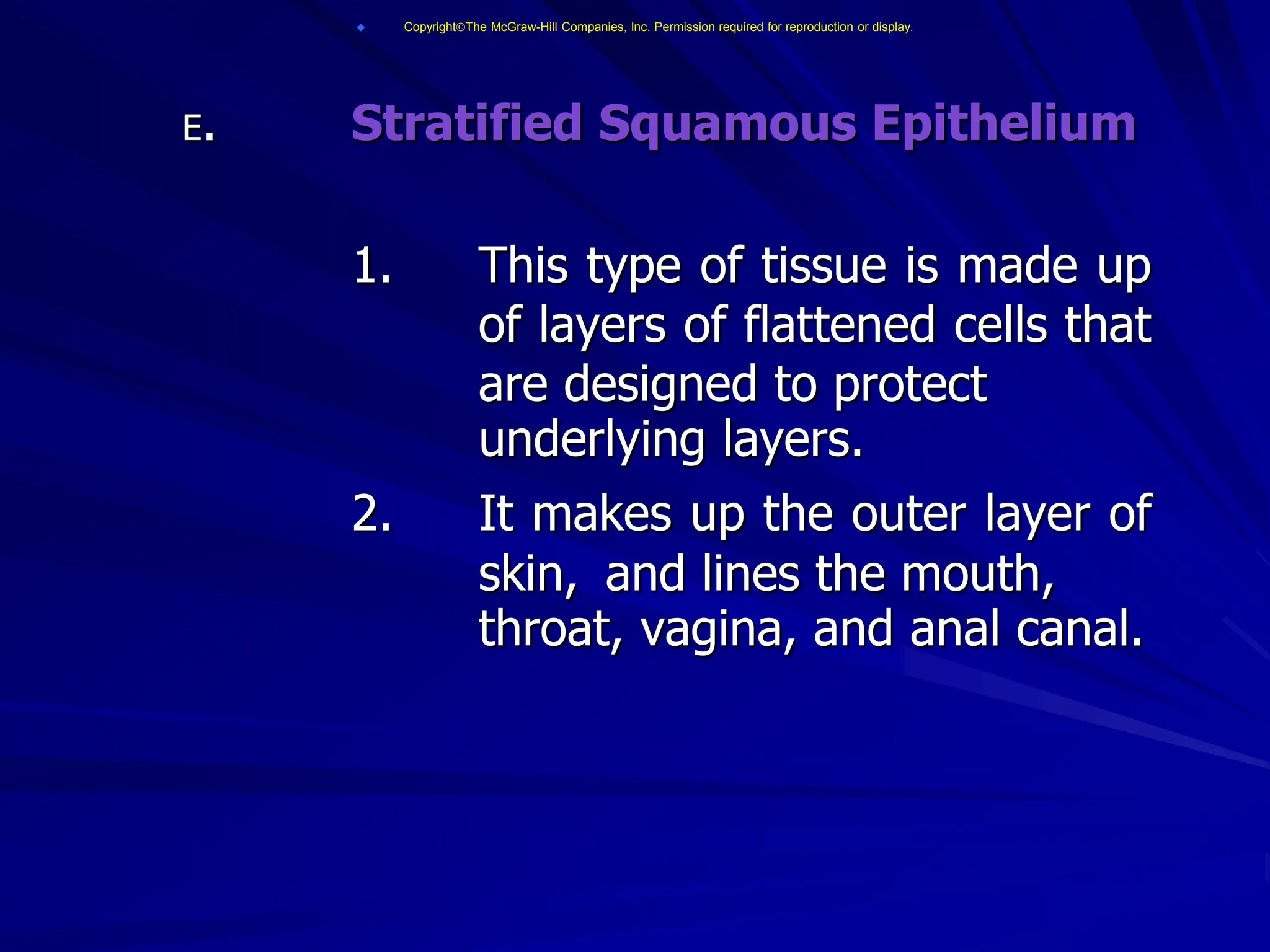 Copyright©The McGraw-Hill Companies, Inc. Permission required for reproduction or display.

E. Stratified Squamous Epithelium

1. This type of tissue is made up of layers of flattened cells that are designed to protect underlying layers.

2. It makes up the outer layer of skin, and lines the mouth, throat, vagina, and anal canal.